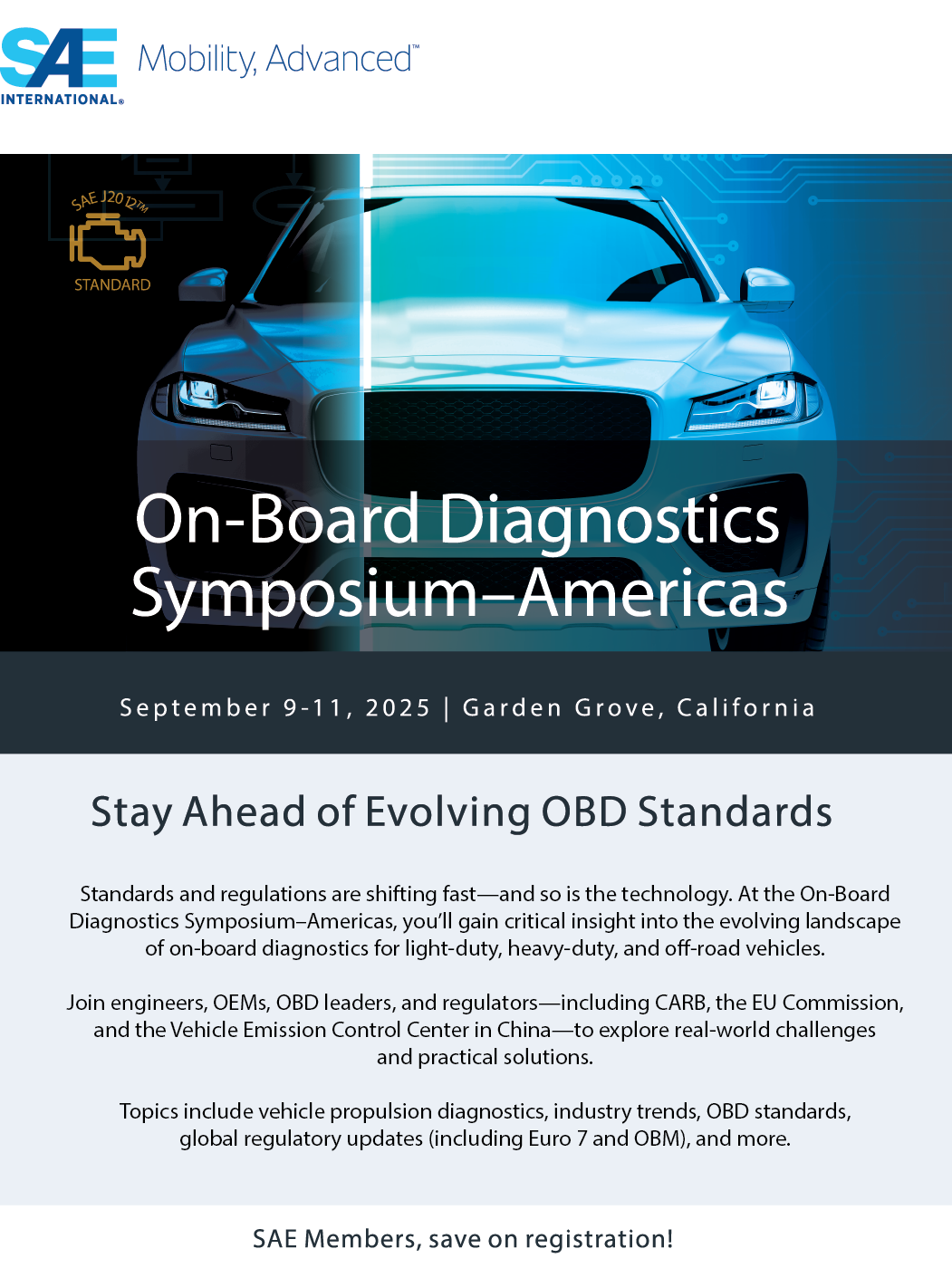 SAE INTERNATIONAL® Mobility, Advanced™

SAE J2012™ STANDARD

On-Board Diagnostics Symposium–Americas

September 9-11, 2025 | Garden Grove, California

Stay Ahead of Evolving OBD Standards

Standards and regulations are shifting fast—and so is the technology. At the On-Board Diagnostics Symposium–Americas, you'll gain critical insight into the evolving landscape of on-board diagnostics for light-duty, heavy-duty, and off-road vehicles.

Join engineers, OEMs, OBD leaders, and regulators—including CARB, the EU Commission, and the Vehicle Emission Control Center in China—to explore real-world challenges and practical solutions.

Topics include vehicle propulsion diagnostics, industry trends, OBD standards, global regulatory updates (including Euro 7 and OBM), and more.

SAE Members, save on registration!